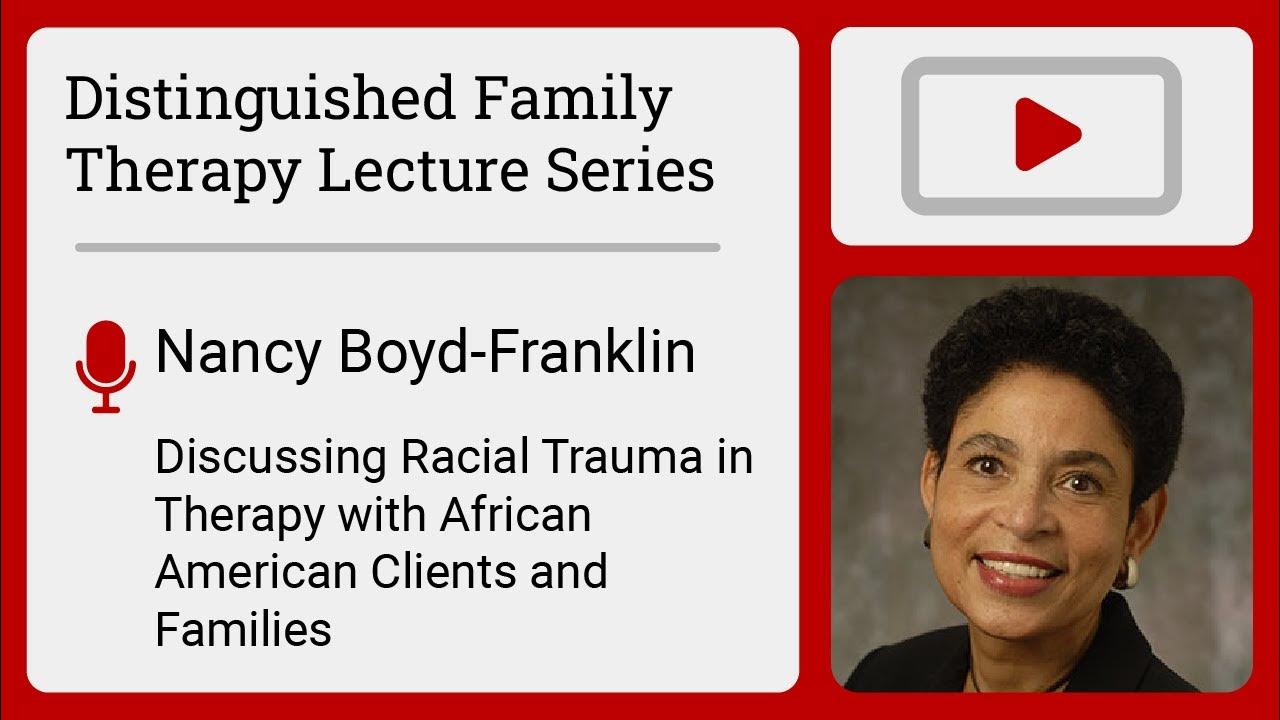 Distinguished Family Therapy Lecture Series

Nancy Boyd-Franklin

Discussing Racial Trauma in Therapy with African American Clients and Families